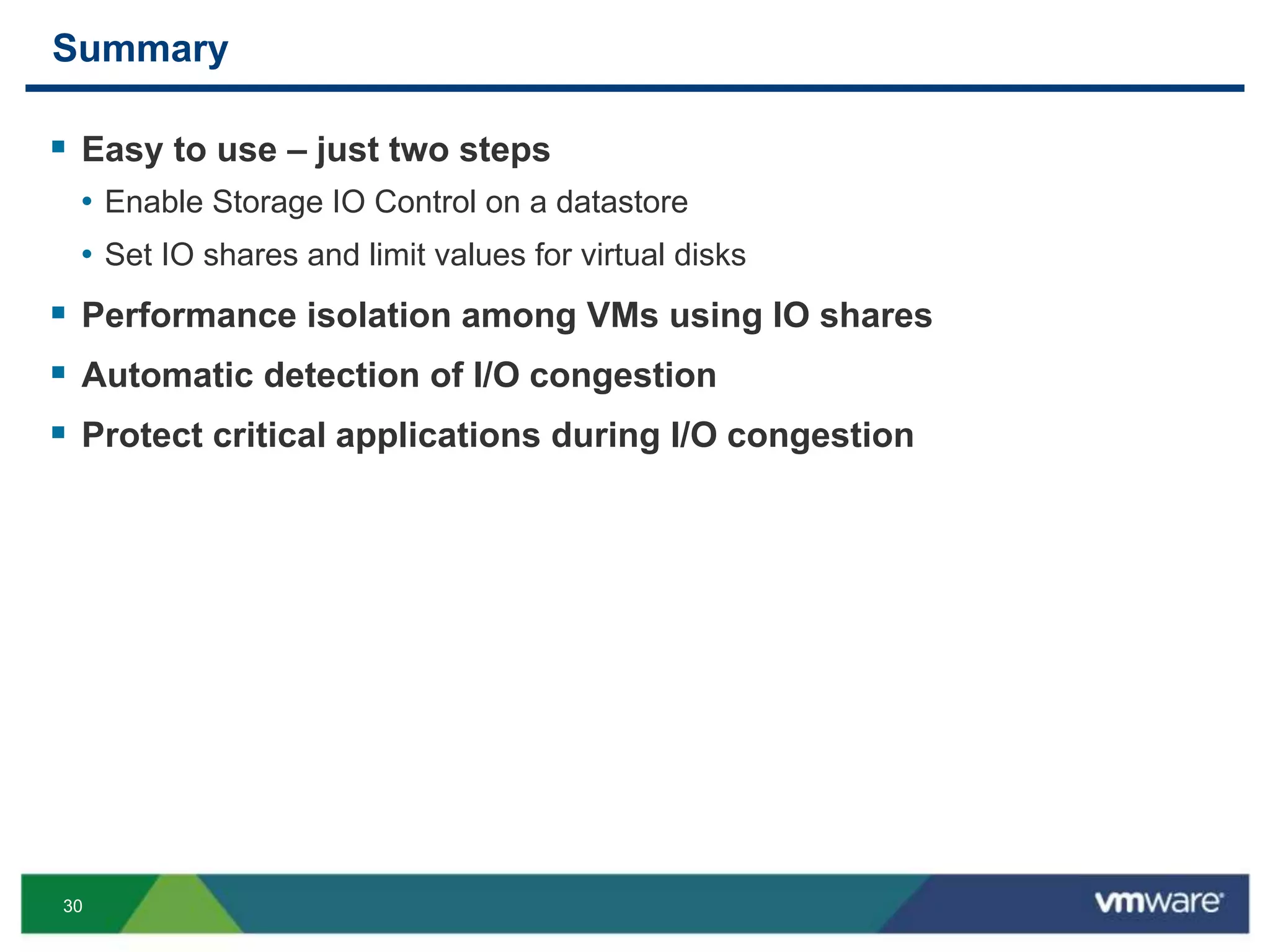 Summary

▪ Easy to use – just two steps

• Enable Storage IO Control on a datastore

• Set IO shares and limit values for virtual disks

▪ Performance isolation among VMs using IO shares

▪ Automatic detection of I/O congestion

▪ Protect critical applications during I/O congestion

30

vmware